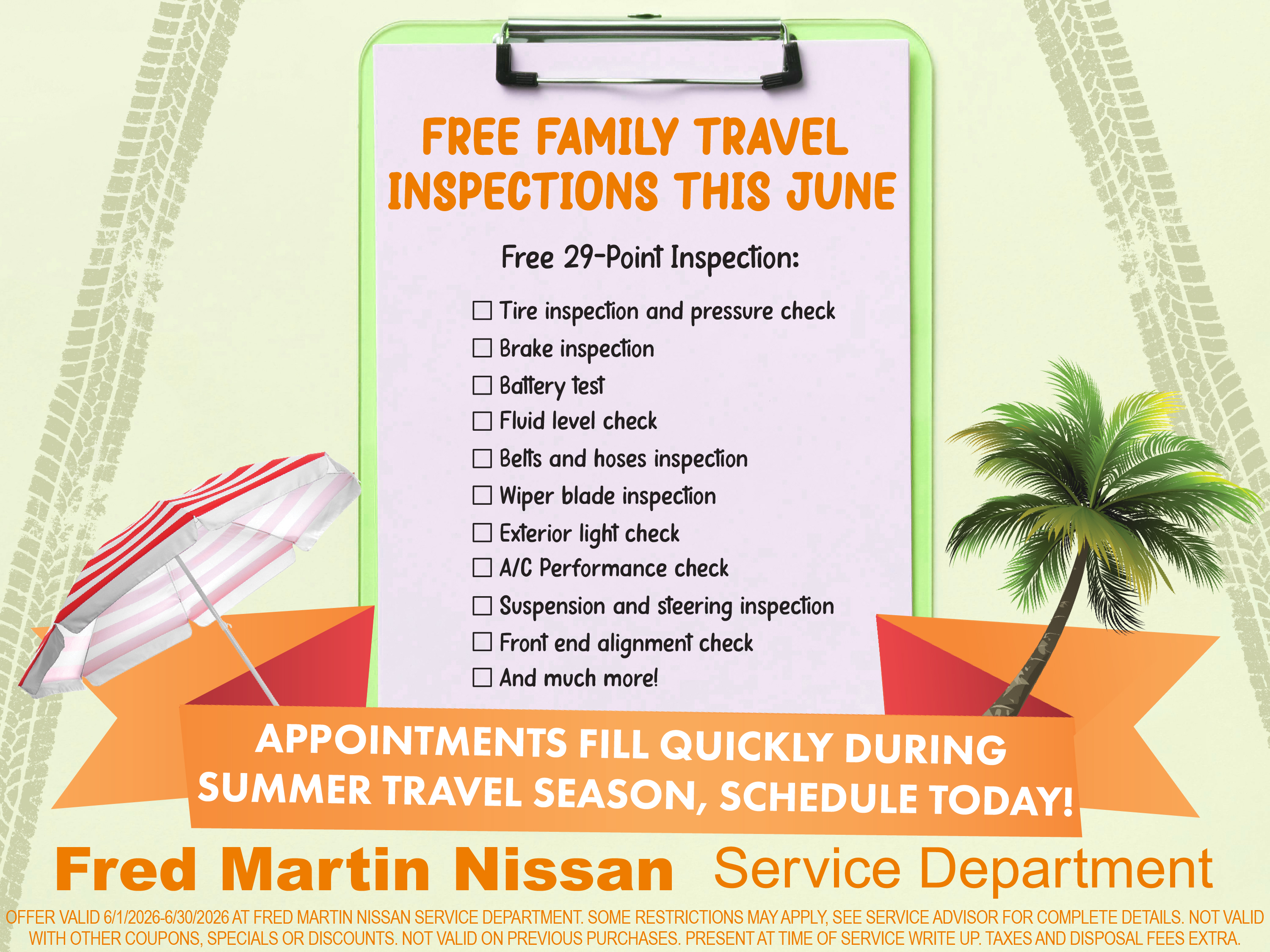 FREE FAMILY TRAVEL INSPECTIONS THIS JUNE

Free 29-Point Inspection:

☐ Tire inspection and pressure check
☐ Brake inspection
☐ Battery test
☐ Fluid level check
☐ Belts and hoses inspection
☐ Wiper blade inspection
☐ Exterior light check
☐ A/C Performance check
☐ Suspension and steering inspection
☐ Front end alignment check
☐ And much more!

APPOINTMENTS FILL QUICKLY DURING SUMMER TRAVEL SEASON, SCHEDULE TODAY!

Fred Martin Nissan Service Department

OFFER VALID 6/1/2026-6/30/2026 AT FRED MARTIN NISSAN SERVICE DEPARTMENT. SOME RESTRICTIONS MAY APPLY, SEE SERVICE ADVISOR FOR COMPLETE DETAILS. NOT VALID WITH OTHER COUPONS, SPECIALS OR DISCOUNTS. NOT VALID ON PREVIOUS PURCHASES. PRESENT AT TIME OF SERVICE WRITE UP. TAXES AND DISPOSAL FEES EXTRA.